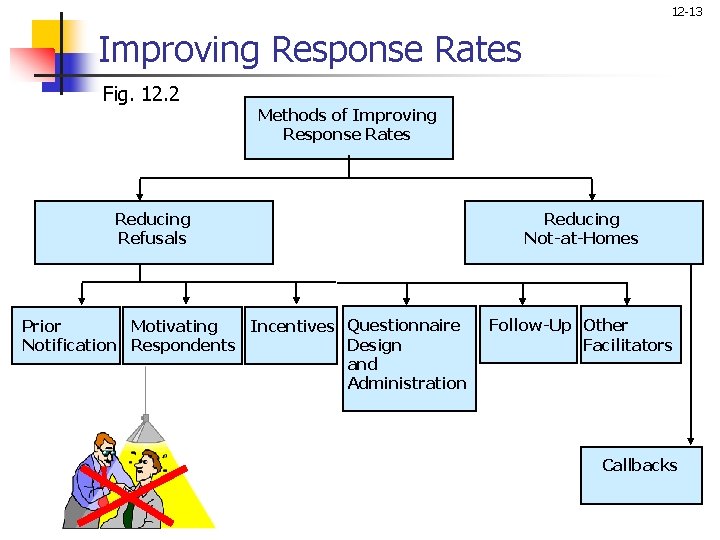 12-13

Improving Response Rates

Fig. 12.2

Methods of Improving Response Rates

Reducing Refusals

Reducing Not-at-Homes

Prior Notification

Motivating Respondents

Incentives

Questionnaire Design and Administration

Follow-Up

Other Facilitators

Callbacks